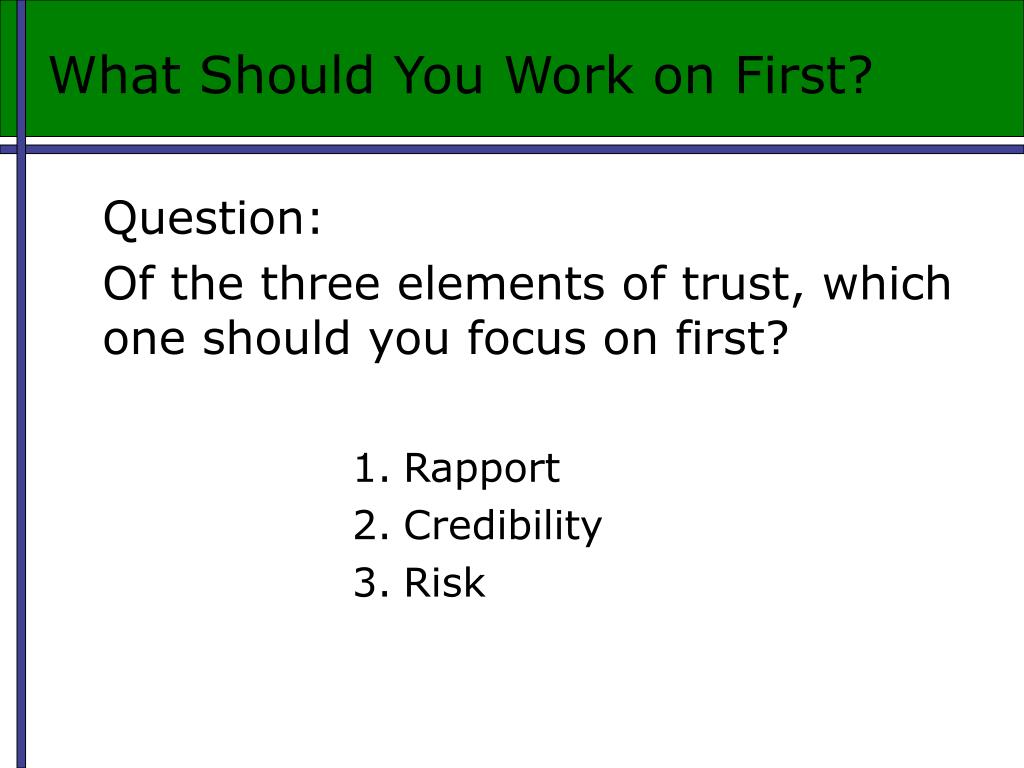 What Should You Work on First?

Question:

Of the three elements of trust, which one should you focus on first?

1. Rapport
2. Credibility
3. Risk